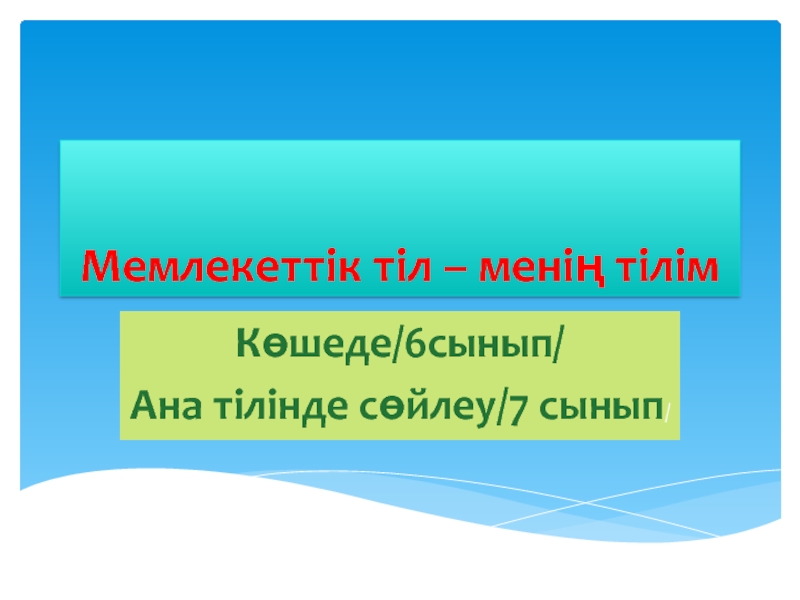 Мемлекеттік тіл – менің тілім

Көшеде/6сынып/

Ана тілінде сөйлеу/7 сынып/